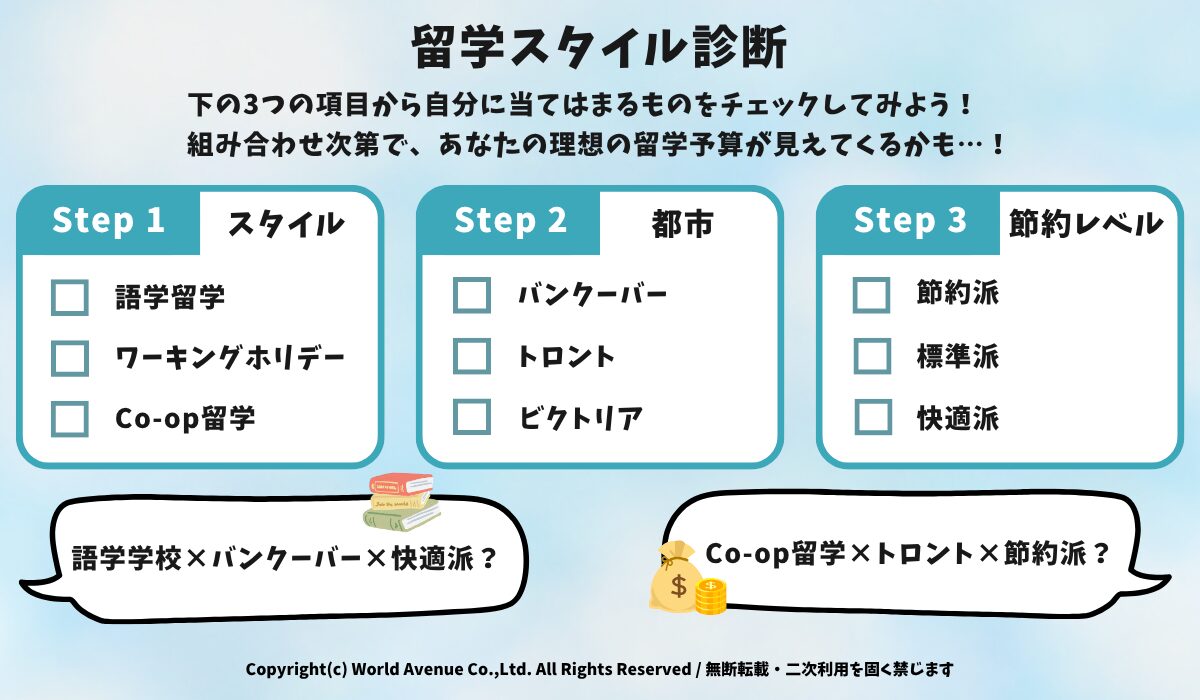 留学スタイル診断

下の3つの項目から自分に当てはまるものをチェックしてみよう！
組み合わせ次第で、あなたの理想の留学予算が見えてくるかも…！

Step 1 スタイル
語学留学
ワーキングホリデー
Co-op留学

Step 2 都市
バンクーバー
トロント
ビクトリア

Step 3 節約レベル
節約派
標準派
快適派

語学学校×バンクーバー×快適派？

Co-op留学×トロント×節約派？

Copyright(c) World Avenue Co.,Ltd. All Rights Reserved / 無断転載・二次利用を固く禁じます